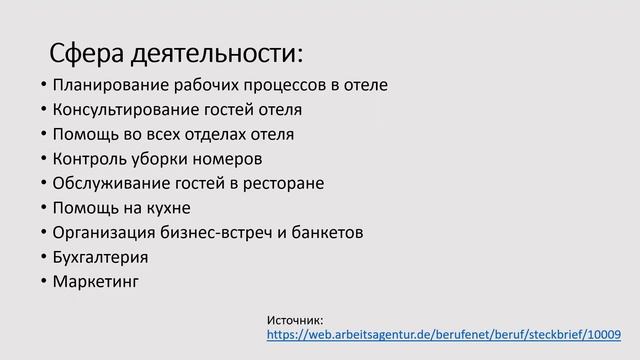 Сфера деятельности:

• Планирование рабочих процессов в отеле
• Консультирование гостей отеля
• Помощь во всех отделах отеля
• Контроль уборки номеров
• Обслуживание гостей в ресторане
• Помощь на кухне
• Организация бизнес-встреч и банкетов
• Бухгалтерия
• Маркетинг

Источник:
https://web.arbeitsagentur.de/berufenet/beruf/steckbrief/10009